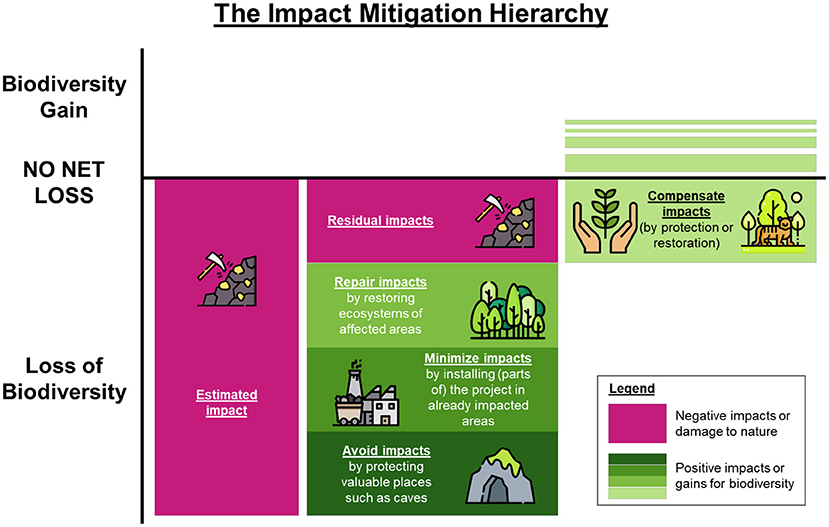 The Impact Mitigation Hierarchy

Biodiversity Gain

NO NET LOSS

Loss of Biodiversity

Estimated impact

Residual impacts

Repair impacts by restoring ecosystems of affected areas

Minimize impacts by installing (parts of) the project in already impacted areas

Avoid impacts by protecting valuable places such as caves

Compensate impacts (by protection or restoration)

Legend

Negative impacts or damage to nature

Positive impacts or gains for biodiversity